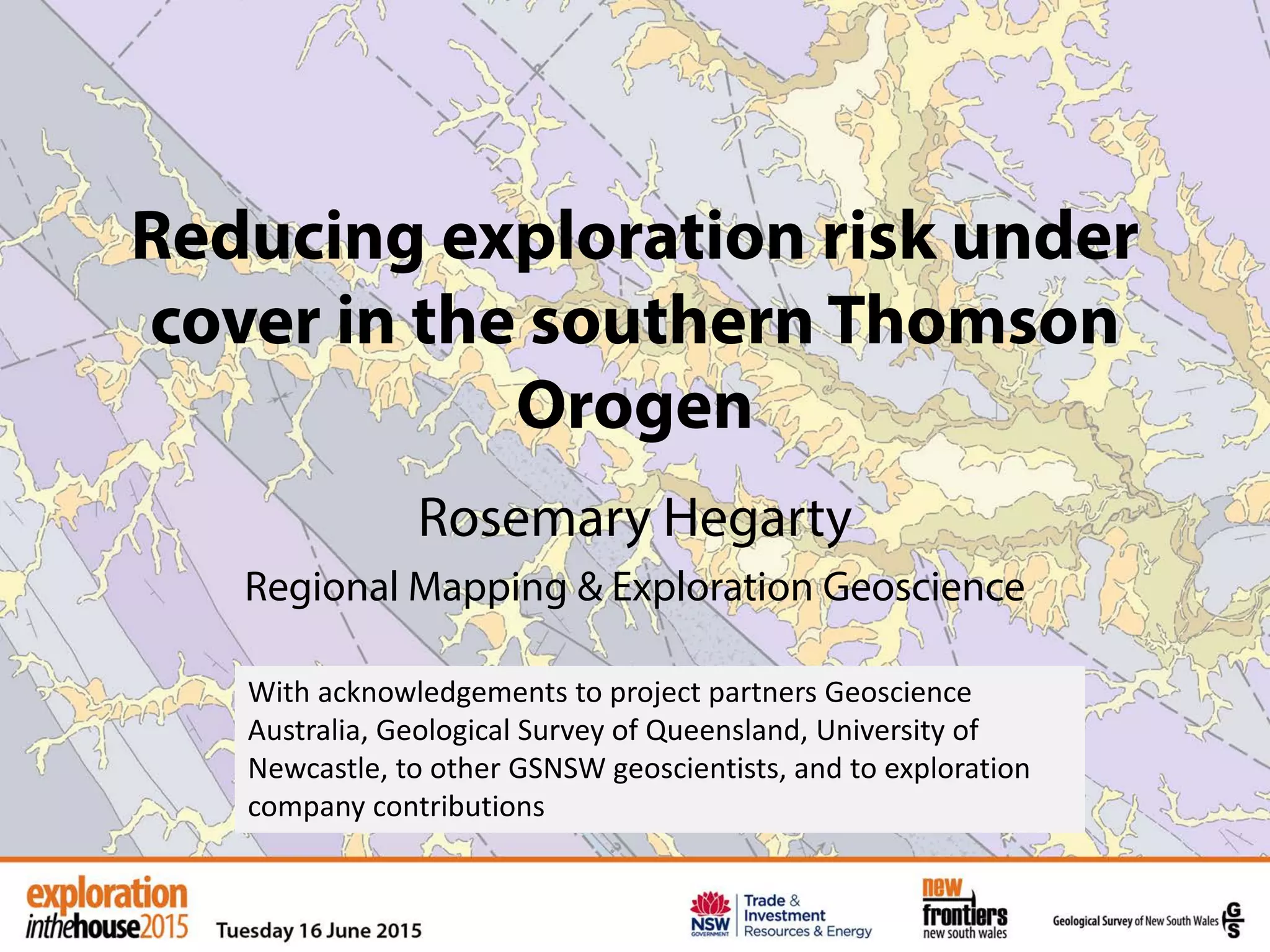 Reducing exploration risk under cover in the southern Thomson Orogen

Rosemary Hegarty

Regional Mapping & Exploration Geoscience

With acknowledgements to project partners Geoscience Australia, Geological Survey of Queensland, University of Newcastle, to other GSNSW geoscientists, and to exploration company contributions

exploration inthehouse2015

Tuesday 16 June 2015

NSW GOVERNMENT Trade & Investment Resources & Energy

new frontiers new south wales

Geological Survey of New South Wales GS